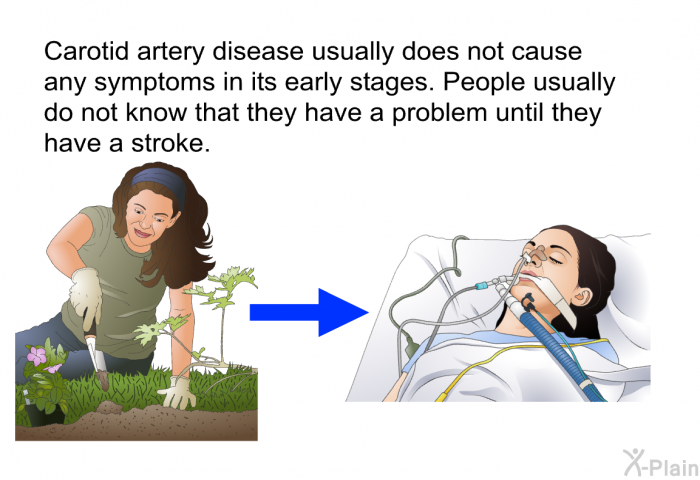 Carotid artery disease usually does not cause any symptoms in its early stages. People usually do not know that they have a problem until they have a stroke.

X-Plain